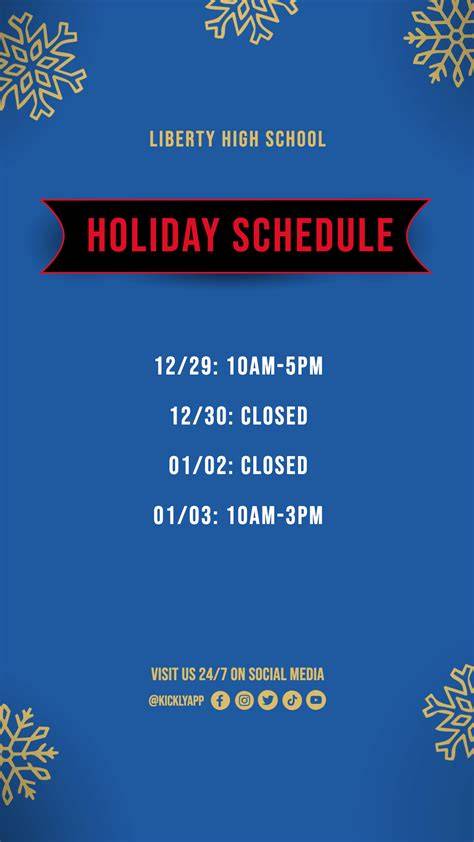 LIBERTY HIGH SCHOOL

HOLIDAY SCHEDULE

12/29: 10AM-5PM

12/30: CLOSED

01/02: CLOSED

01/03: 10AM-3PM

VISIT US 24/7 ON SOCIAL MEDIA

@KICKLYAPP